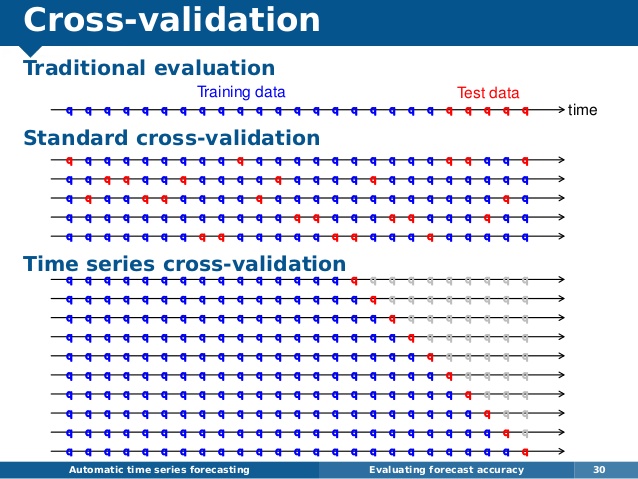 Cross-validation

Traditional evaluation

Training data

Test data

time

Standard cross-validation

Time series cross-validation

Automatic time series forecasting

Evaluating forecast accuracy

30